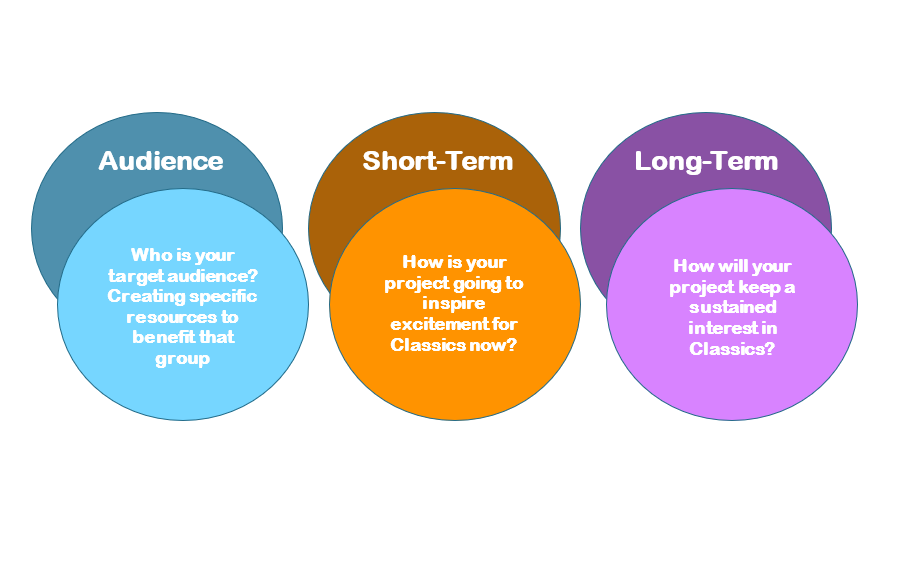 Audience

Who is your target audience? Creating specific resources to benefit that group

Short-Term

How is your project going to inspire excitement for Classics now?

Long-Term

How will your project keep a sustained interest in Classics?